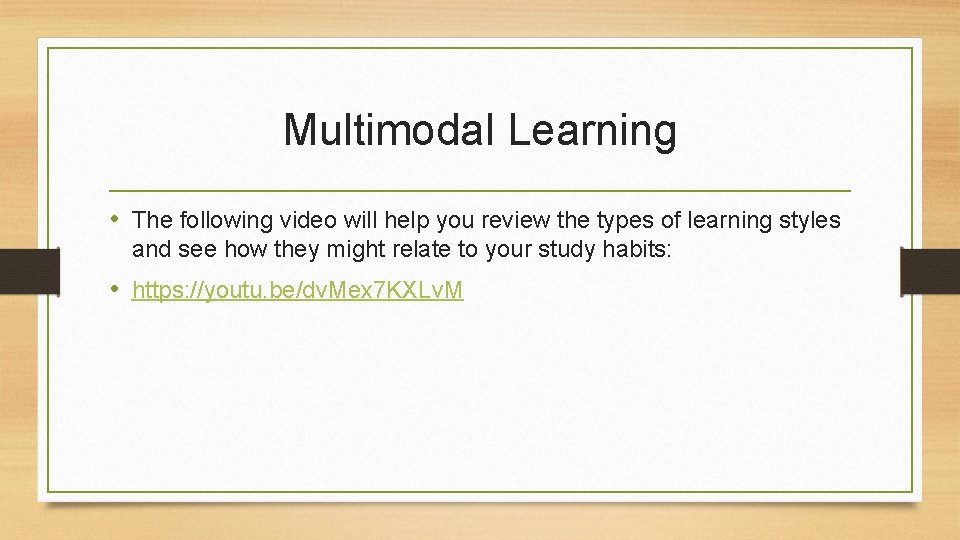 Multimodal Learning

• The following video will help you review the types of learning styles and see how they might relate to your study habits:

• https://youtu.be/dvMex7KXLvM